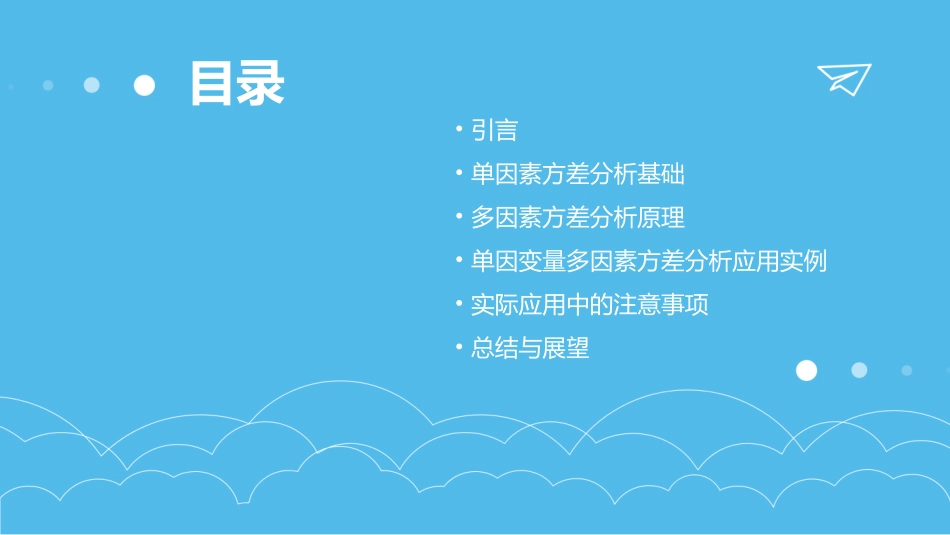 目录

• 引言
• 单因素方差分析基础
• 多因素方差分析原理
• 单因变量多因素方差分析应用实例
• 实际应用中的注意事项
• 总结与展望